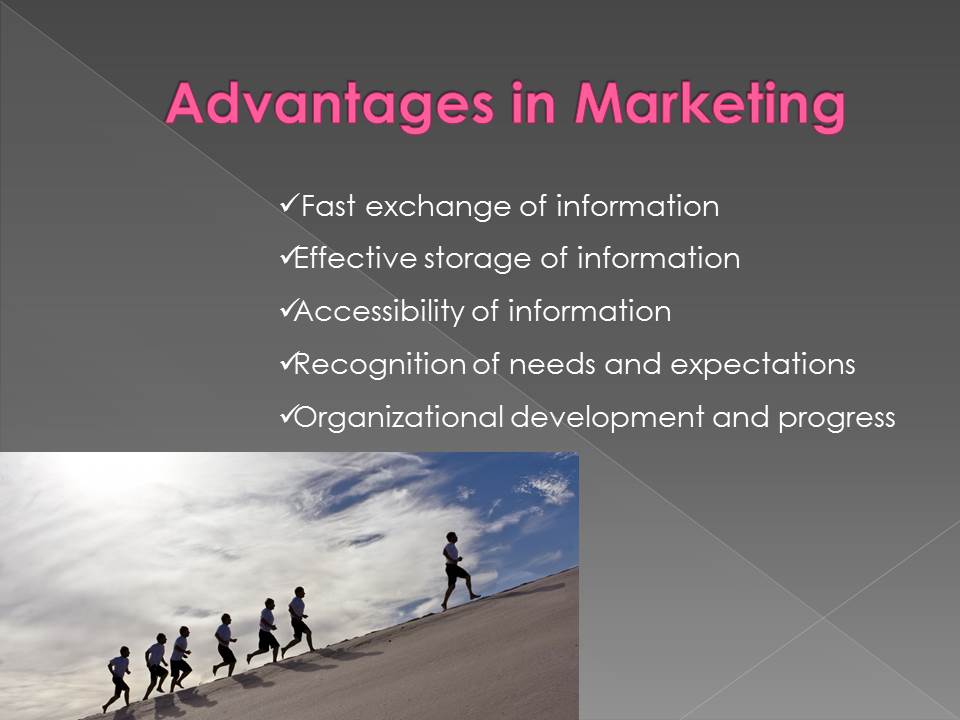 Advantages in Marketing

✓Fast exchange of information

✓Effective storage of information

✓Accessibility of information

✓Recognition of needs and expectations

✓Organizational development and progress